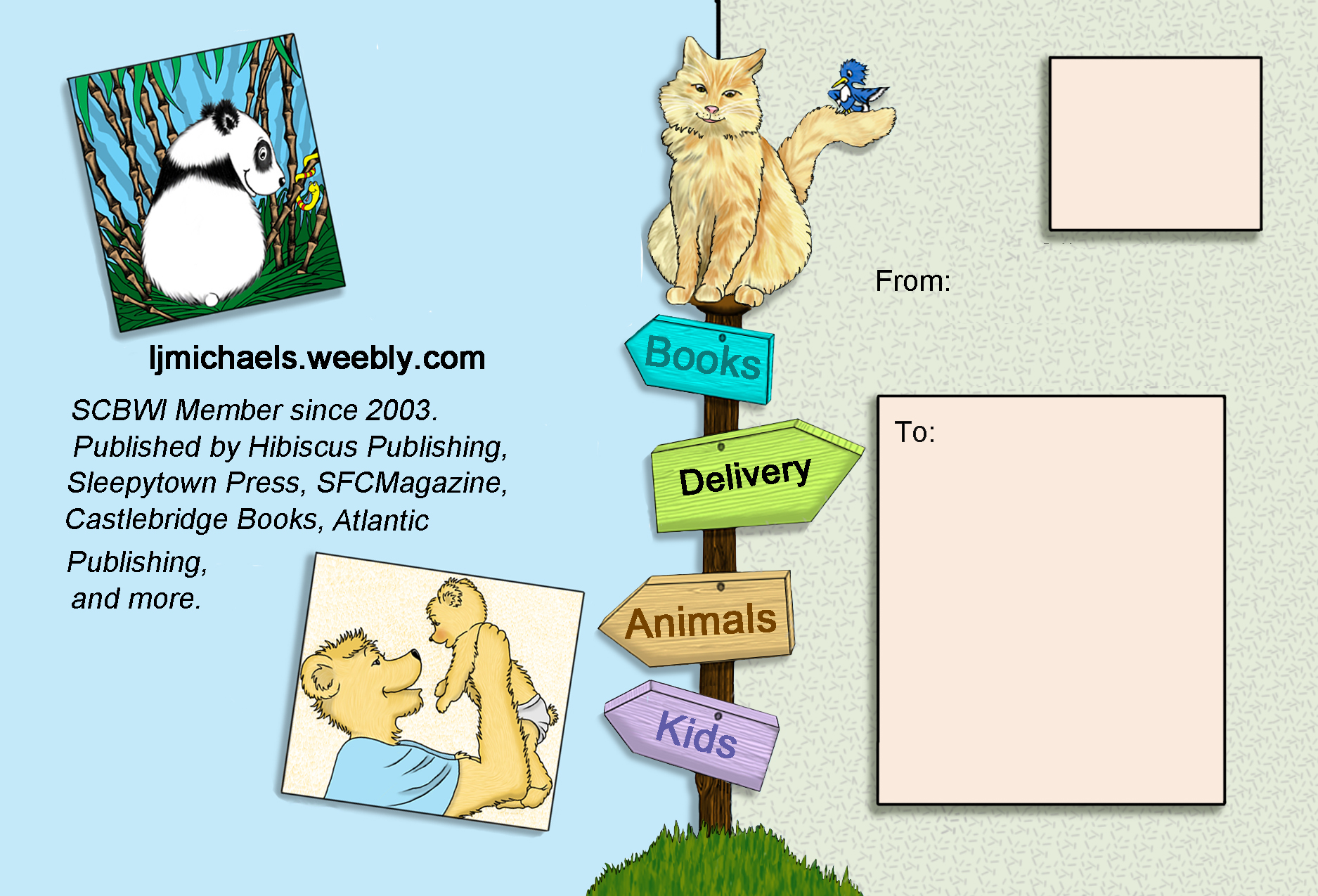 ljmichaels.weebly.com

SCBWI Member since 2003. Published by Hibiscus Publishing, Sleepytown Press, SFCMagazine, Castlebridge Books, Atlantic Publishing, and more.

Books

Delivery

Animals

Kids

From:

To: